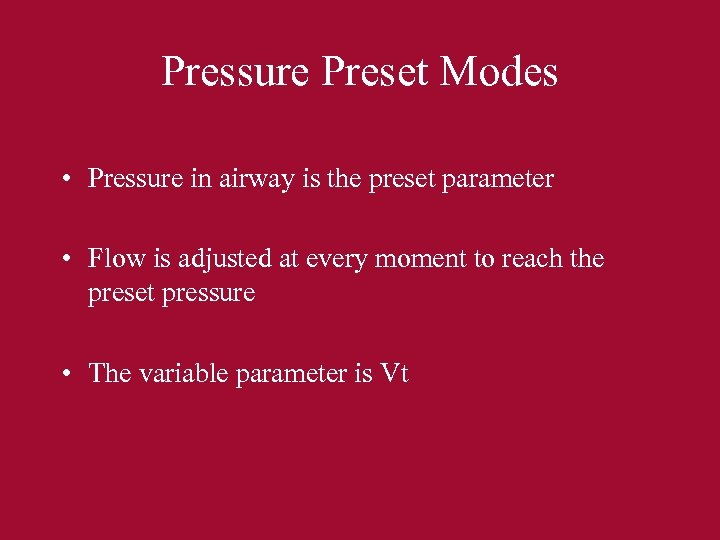 Pressure Preset Modes

• Pressure in airway is the preset parameter

• Flow is adjusted at every moment to reach the preset pressure

• The variable parameter is Vt